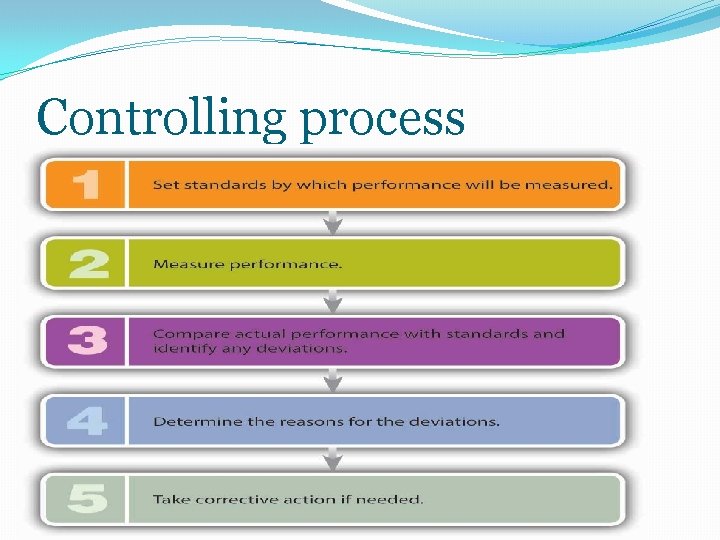 Controlling process

1 Set standards by which performance will be measured.

2 Measure performance.

3 Compare actual performance with standards and identify any deviations.

4 Determine the reasons for the deviations.

5 Take corrective action if needed.